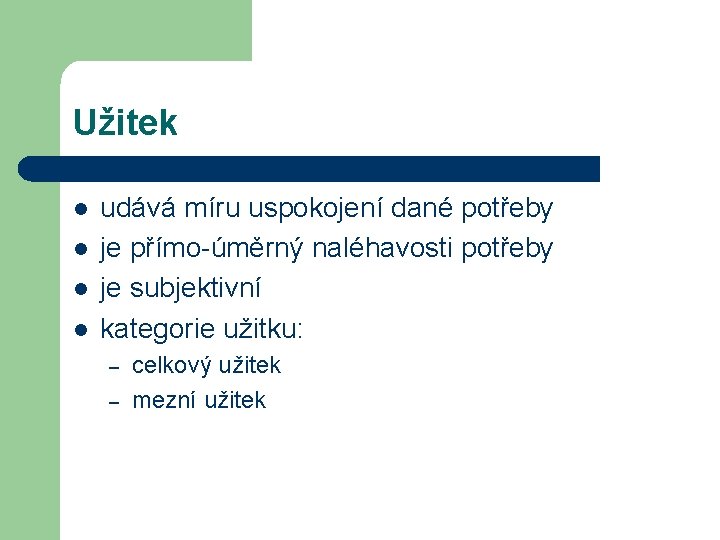 Užitek

- udává míru uspokojení dané potřeby
- je přímo-úměrný naléhavosti potřeby
- je subjektivní
- kategorie užitku:
  – celkový užitek
  – mezní užitek